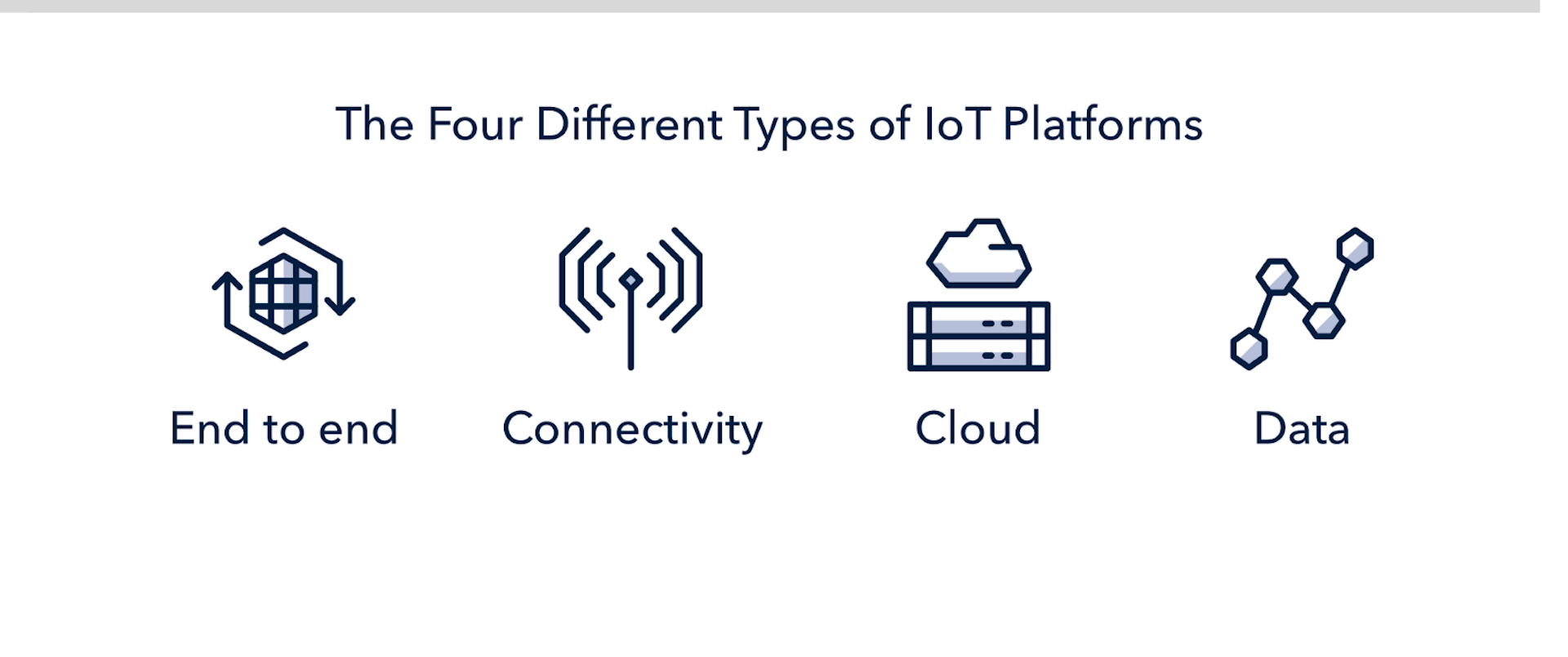 The Four Different Types of IoT Platforms

End to end

Connectivity

Cloud

Data